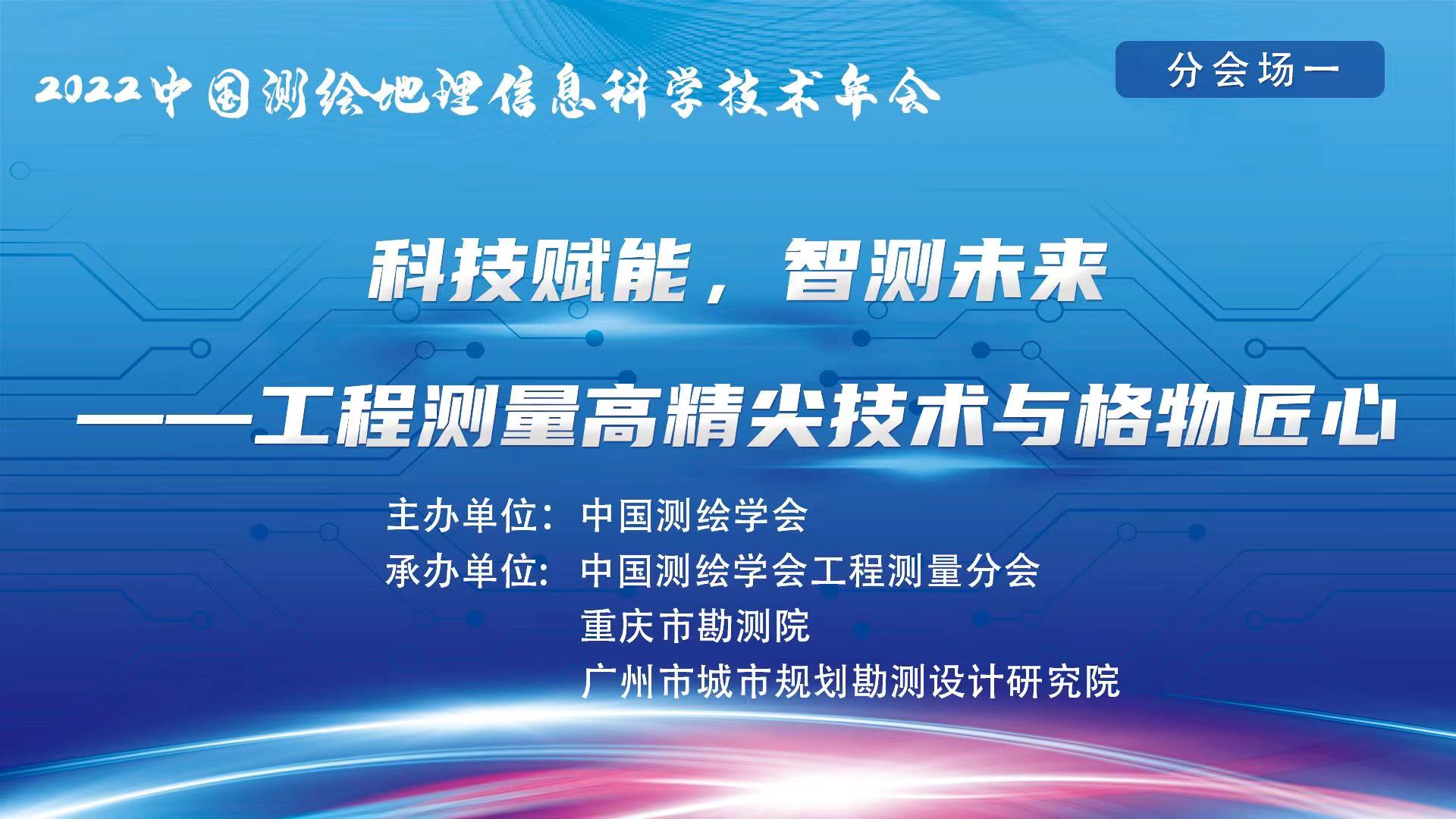 2022中国测绘地理信息科学技术年会

分会场一

科技赋能，智测未来

——工程测量高精尖技术与格物匠心

主办单位：中国测绘学会
承办单位：中国测绘学会工程测量分会
重庆市勘测院
广州市城市规划勘测设计研究院